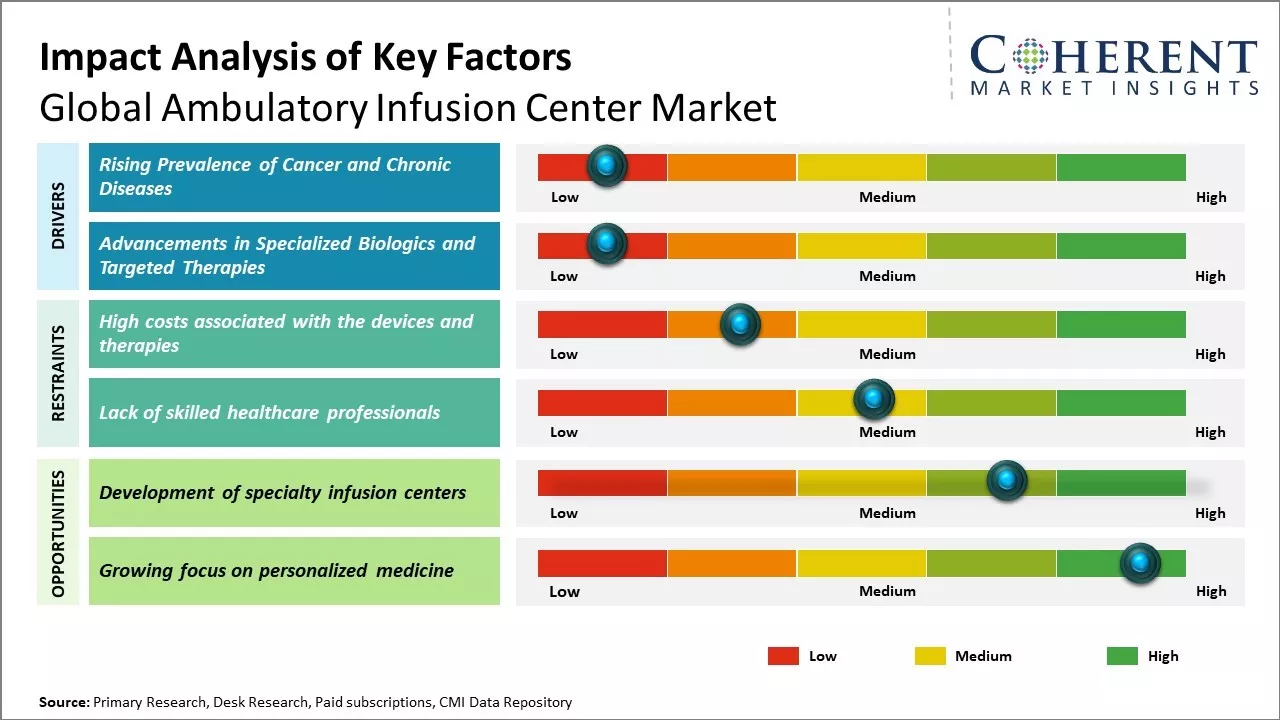 Impact Analysis of Key Factors
Global Ambulatory Infusion Center Market

COHERENT
MARKET INSIGHTS

DRIVERS

Rising Prevalence of Cancer and Chronic Diseases
Low Medium High

Advancements in Specialized Biologics and Targeted Therapies
Low Medium High

RESTRAINTS

High costs associated with the devices and therapies
Low Medium High

Lack of skilled healthcare professionals
Low Medium High

OPPORTUNITIES

Development of specialty infusion centers
Low Medium High

Growing focus on personalized medicine
Low Medium High

Low Medium High

Source: Primary Research, Desk Research, Paid subscriptions, CMI Data Repository